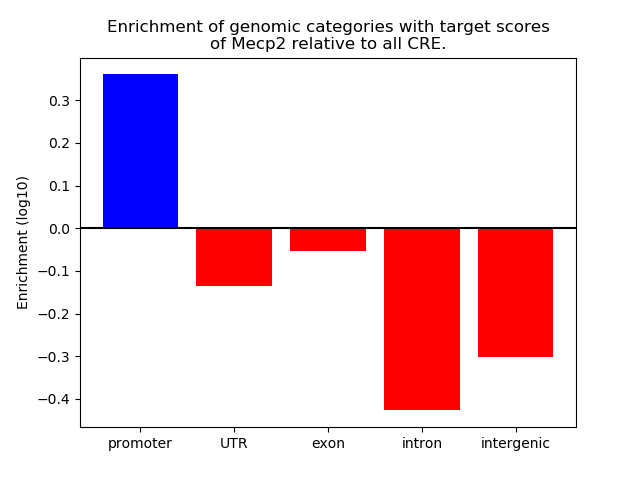 Enrichment of genomic categories with target scores of Mecp2 relative to all CRE.

Enrichment (log10)

0.3
0.2
0.1
0.0
−0.1
−0.2
−0.3
−0.4

promoter
UTR
exon
intron
intergenic